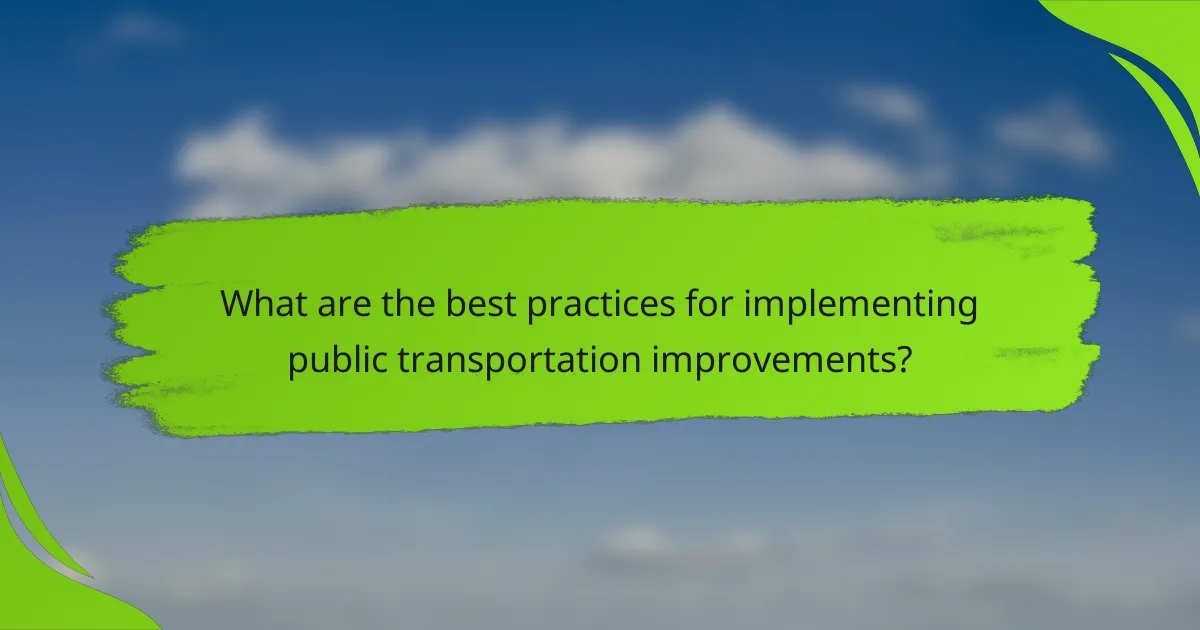 What are the best practices for implementing public transportation improvements?